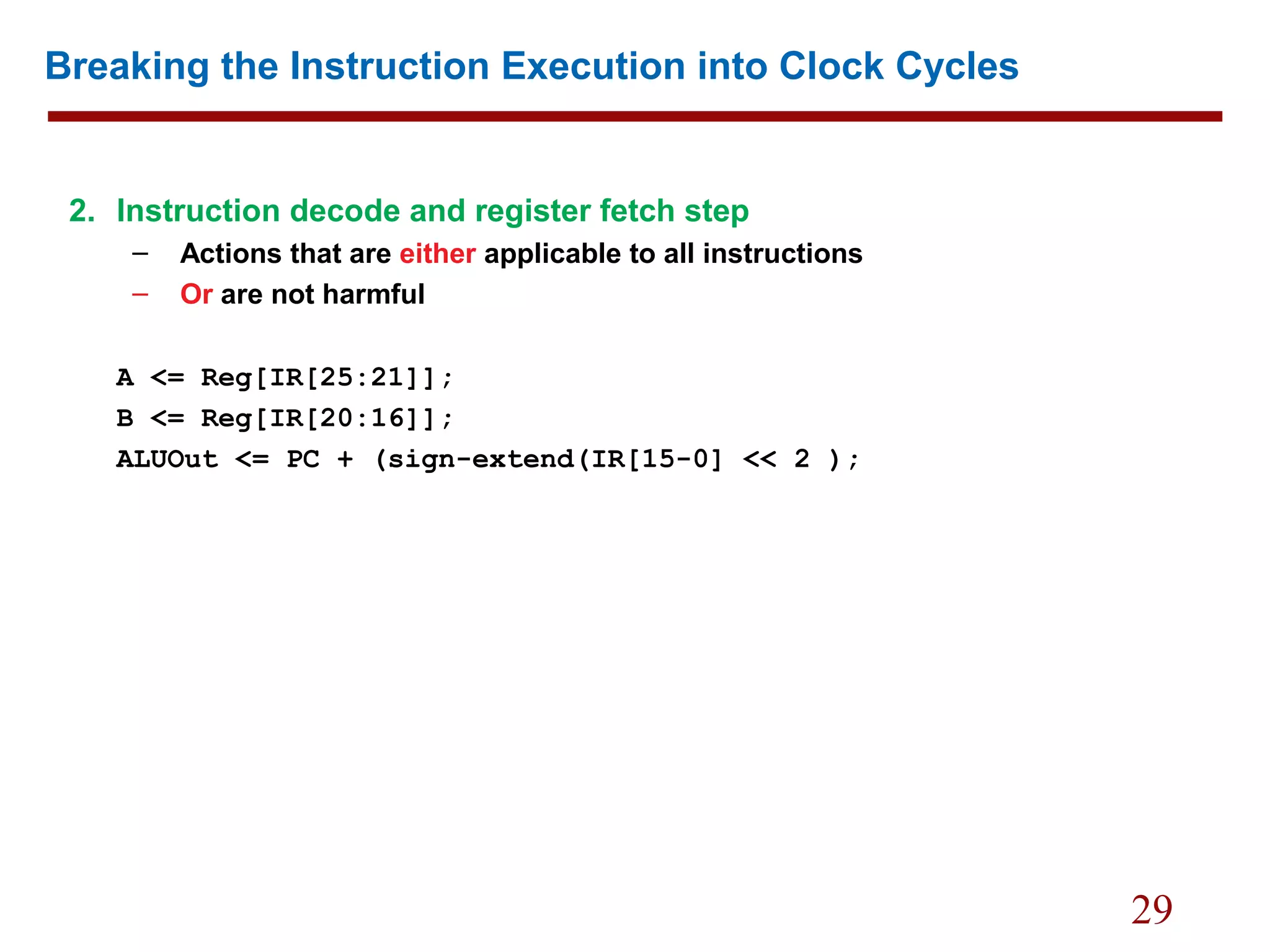 Breaking the Instruction Execution into Clock Cycles

2. Instruction decode and register fetch step
– Actions that are either applicable to all instructions
– Or are not harmful

A <= Reg[IR[25:21]];
B <= Reg[IR[20:16]];
ALUOut <= PC + (sign-extend(IR[15-0] << 2 );

29